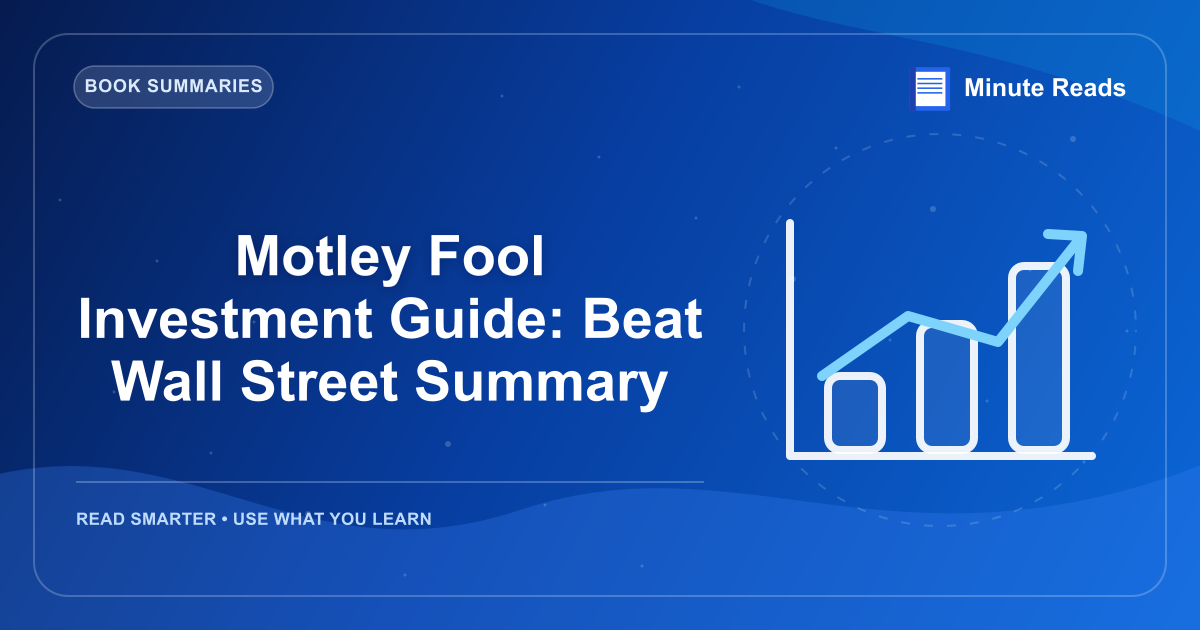 BOOK SUMMARIES

Minute Reads

Motley Fool Investment Guide: Beat Wall Street Summary

READ SMARTER • USE WHAT YOU LEARN